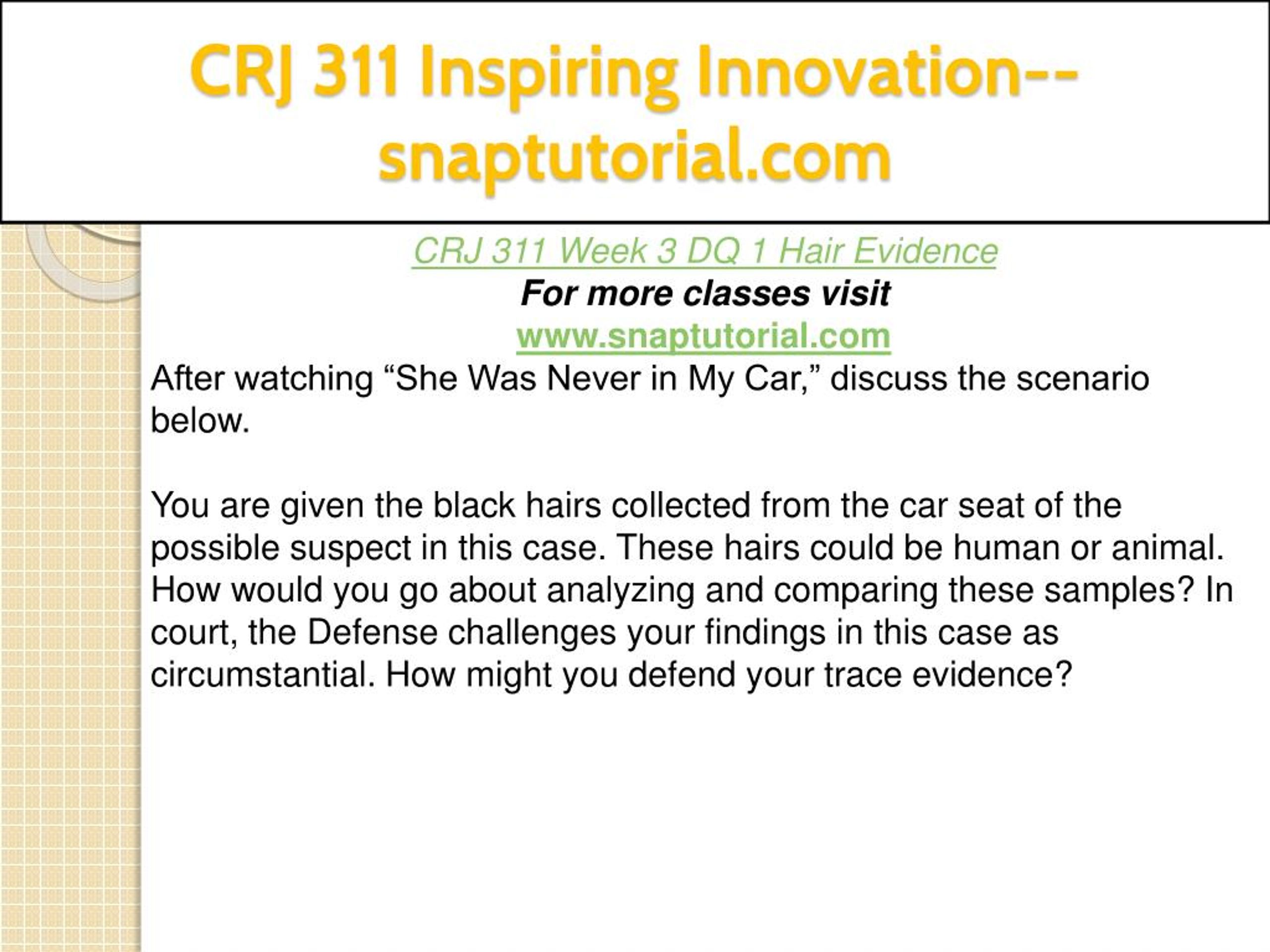 CRJ 311 Inspiring Innovation--snaptutorial.com

CRJ 311 Week 3 DQ 1 Hair Evidence
For more classes visit
www.snaptutorial.com
After watching “She Was Never in My Car,” discuss the scenario below.

You are given the black hairs collected from the car seat of the possible suspect in this case. These hairs could be human or animal. How would you go about analyzing and comparing these samples? In court, the Defense challenges your findings in this case as circumstantial. How might you defend your trace evidence?